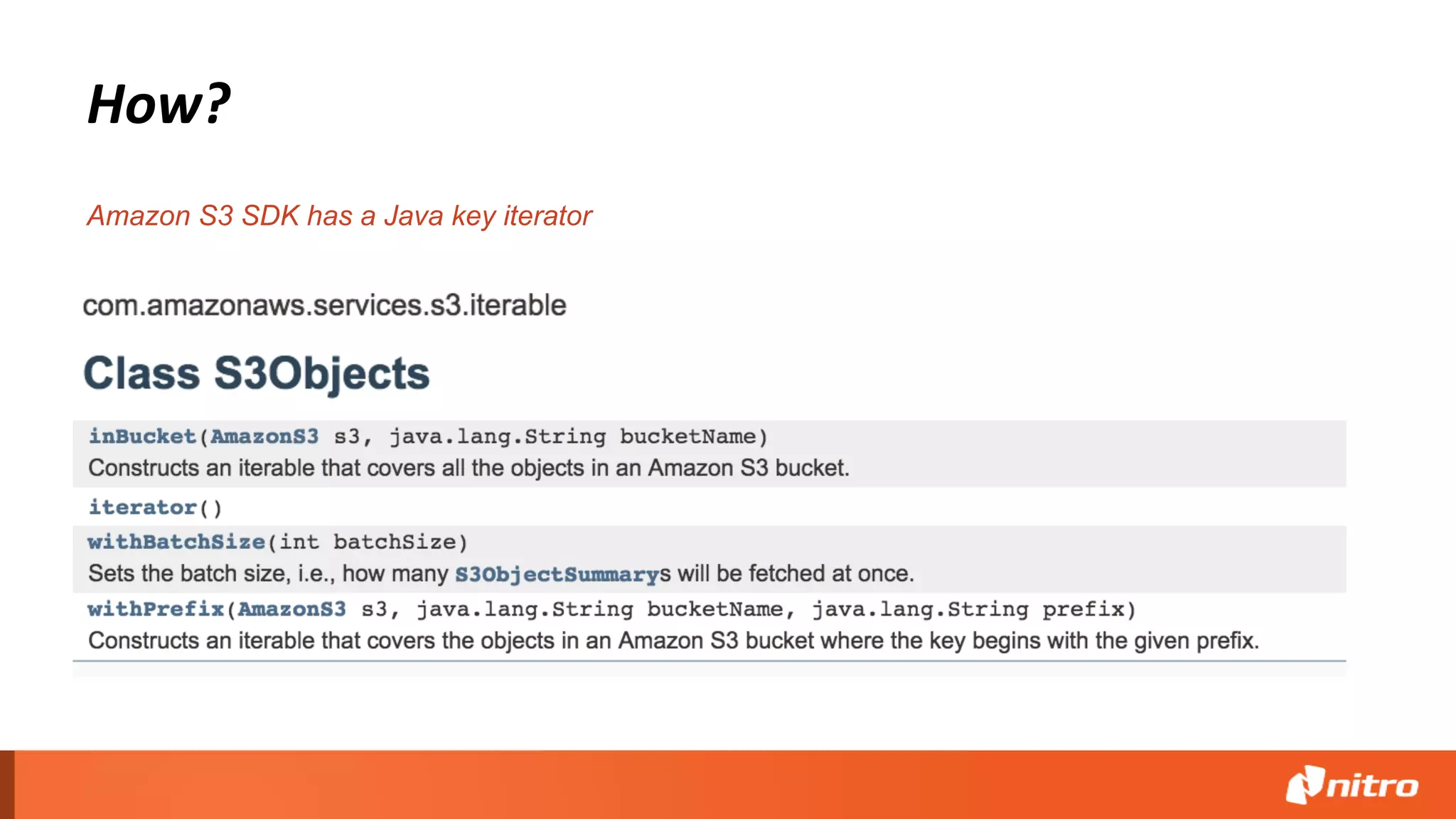 How?

Amazon S3 SDK has a Java key iterator

com.amazonaws.services.s3.iterable

Class S3Objects

inBucket(AmazonS3 s3, java.lang.String bucketName)
Constructs an iterable that covers all the objects in an Amazon S3 bucket.

iterator()

withBatchSize(int batchSize)
Sets the batch size, i.e., how many S3ObjectSummarys will be fetched at once.

withPrefix(AmazonS3 s3, java.lang.String bucketName, java.lang.String prefix)
Constructs an iterable that covers the objects in an Amazon S3 bucket where the key begins with the given prefix.

nitro